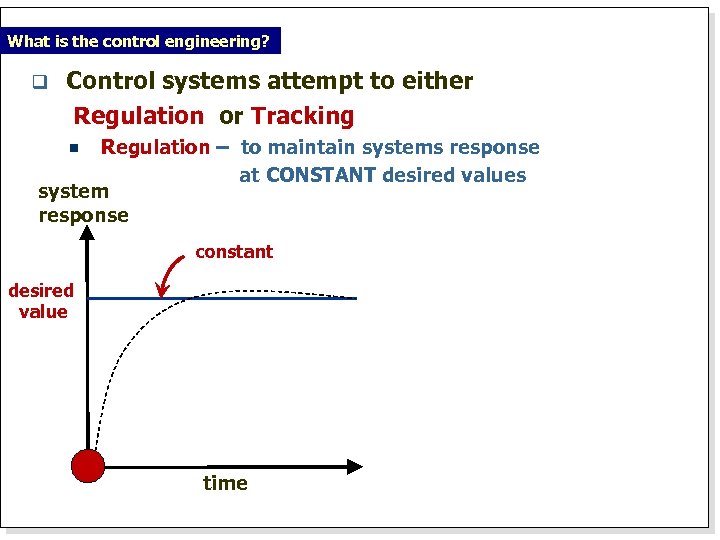 What is the control engineering?

Control systems attempt to either Regulation or Tracking

Regulation – to maintain systems response at CONSTANT desired values

system response

constant

desired value

time